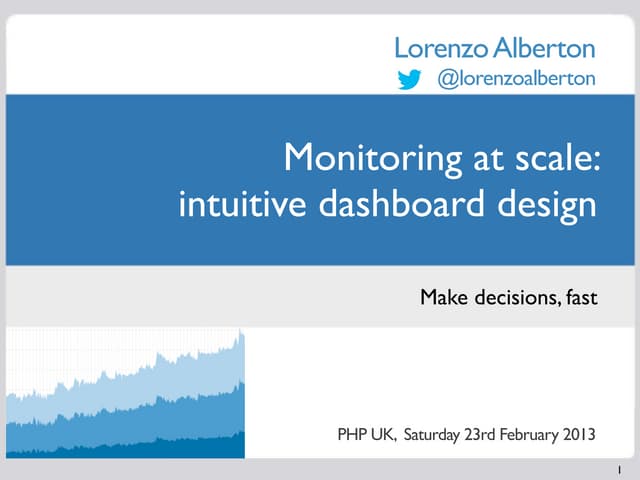 Lorenzo Alberton

@lorenzoalberton

Monitoring at scale: intuitive dashboard design

Make decisions, fast

PHP UK, Saturday 23rd February 2013

1